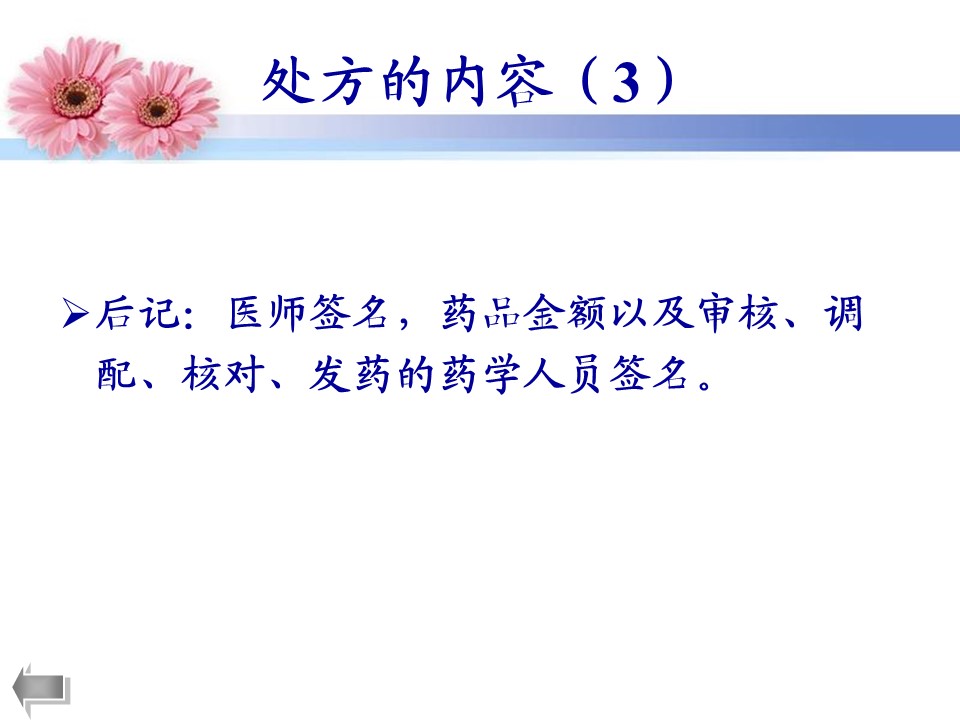 处方的内容（3）

➢后记：医师签名，药品金额以及审核、调配、核对、发药的药学人员签名。